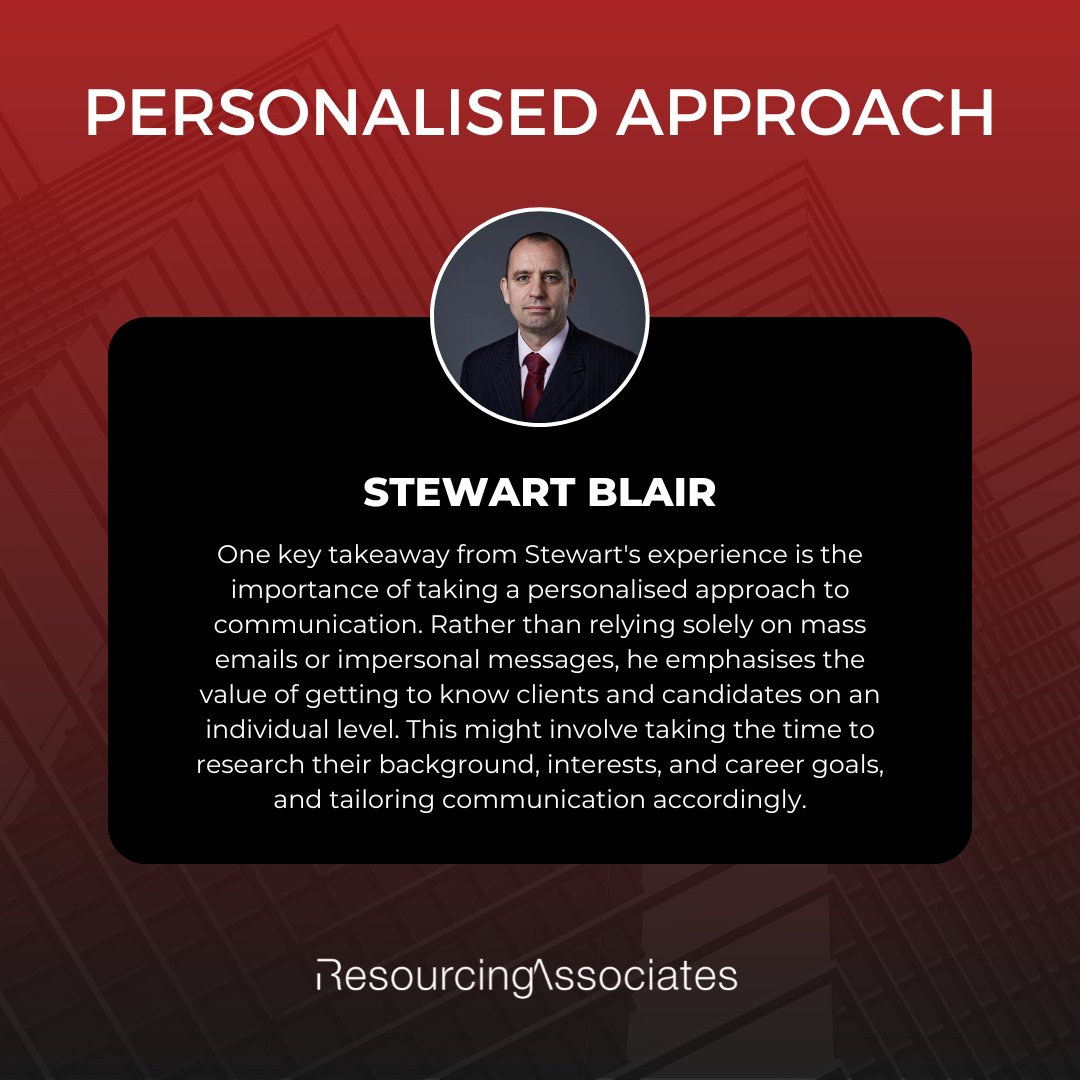 PERSONALISED APPROACH

STEWART BLAIR

One key takeaway from Stewart's experience is the importance of taking a personalised approach to communication. Rather than relying solely on mass emails or impersonal messages, he emphasises the value of getting to know clients and candidates on an individual level. This might involve taking the time to research their background, interests, and career goals, and tailoring communication accordingly.

ResourcingAssociates